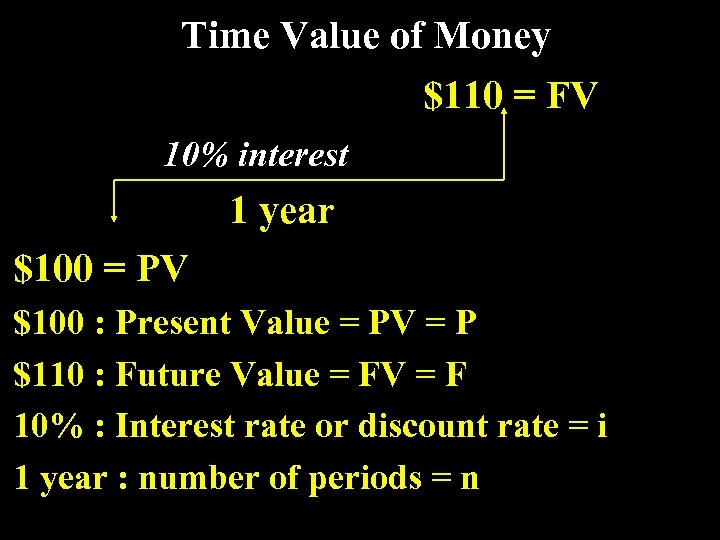 Time Value of Money

\$110 = FV

10% interest

1 year

\$100 = PV

\$100 : Present Value = PV = P

\$110 : Future Value = FV = F

10% : Interest rate or discount rate = i

1 year : number of periods = n